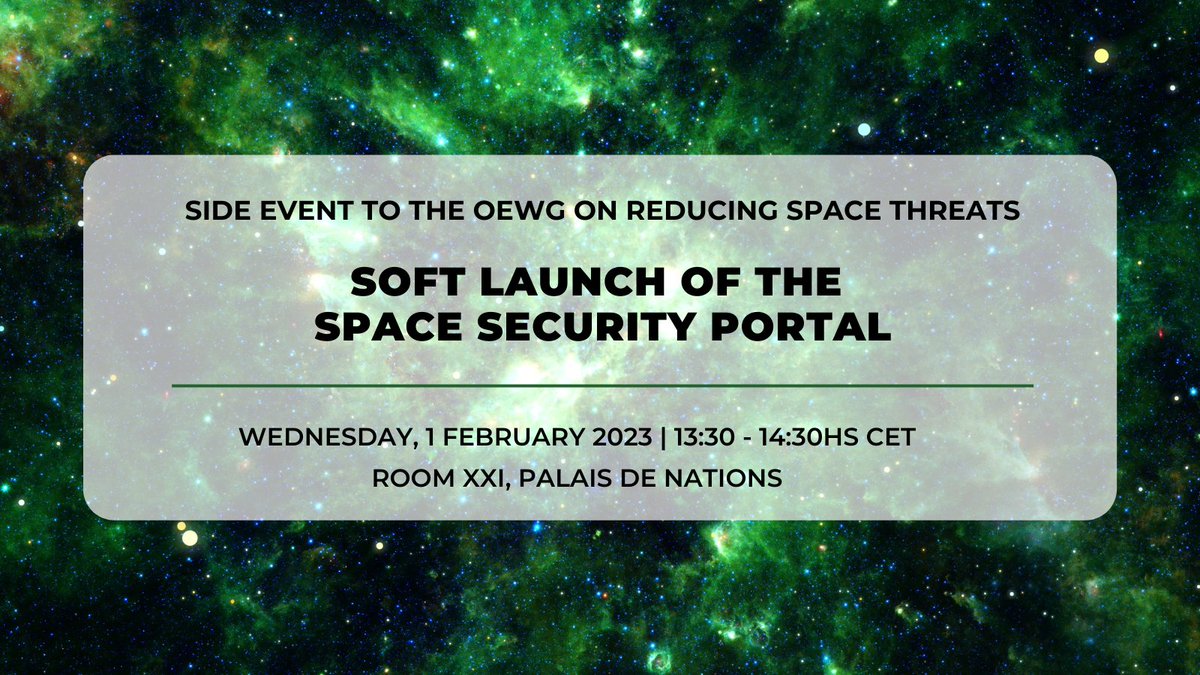 SIDE EVENT TO THE OEWG ON REDUCING SPACE THREATS

SOFT LAUNCH OF THE SPACE SECURITY PORTAL

WEDNESDAY, 1 FEBRUARY 2023 | 13:30 - 14:30HS CET
ROOM XXI, PALAIS DE NATIONS